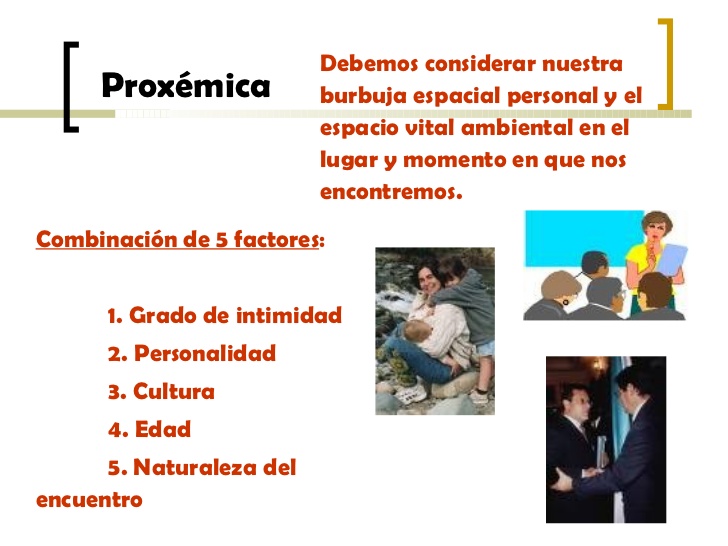 Proxémica

Debemos considerar nuestra burbuja espacial personal y el espacio vital ambiental en el lugar y momento en que nos encontremos.

Combinación de 5 factores:

1. Grado de intimidad
2. Personalidad
3. Cultura
4. Edad
5. Naturaleza del encuentro